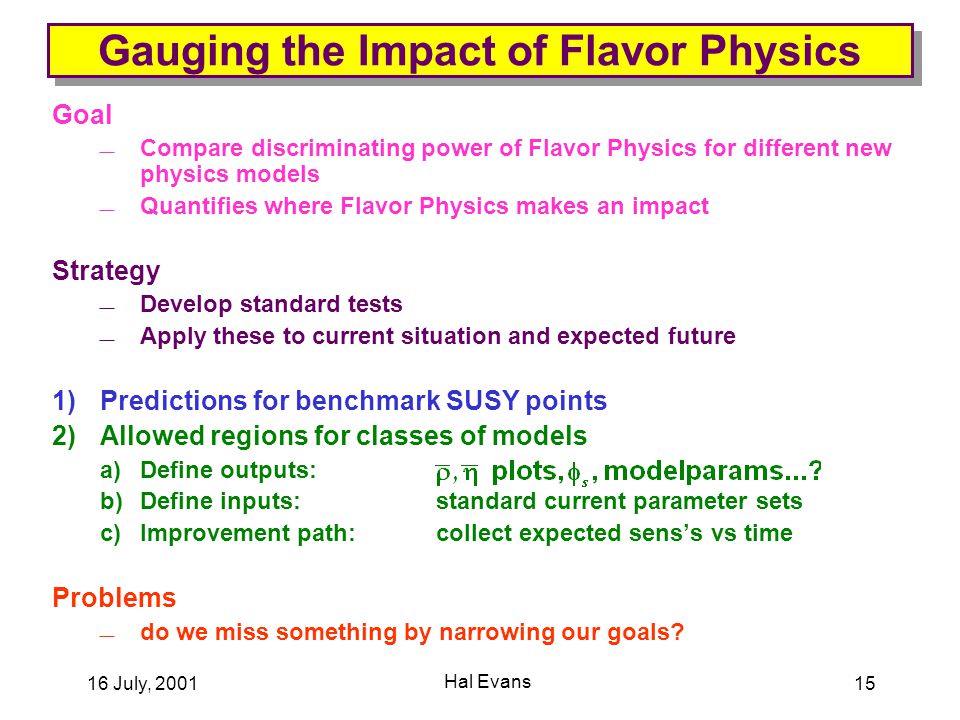 Gauging the Impact of Flavor Physics

Goal

— Compare discriminating power of Flavor Physics for different new physics models

— Quantifies where Flavor Physics makes an impact

Strategy

— Develop standard tests

— Apply these to current situation and expected future

1) Predictions for benchmark SUSY points

2) Allowed regions for classes of models

a) Define outputs: $\bar{\rho}, \bar{\eta}$ plots, $\phi_s$, modelparams...?

b) Define inputs: standard current parameter sets

c) Improvement path: collect expected sens's vs time

Problems

— do we miss something by narrowing our goals?

16 July, 2001

Hal Evans

15